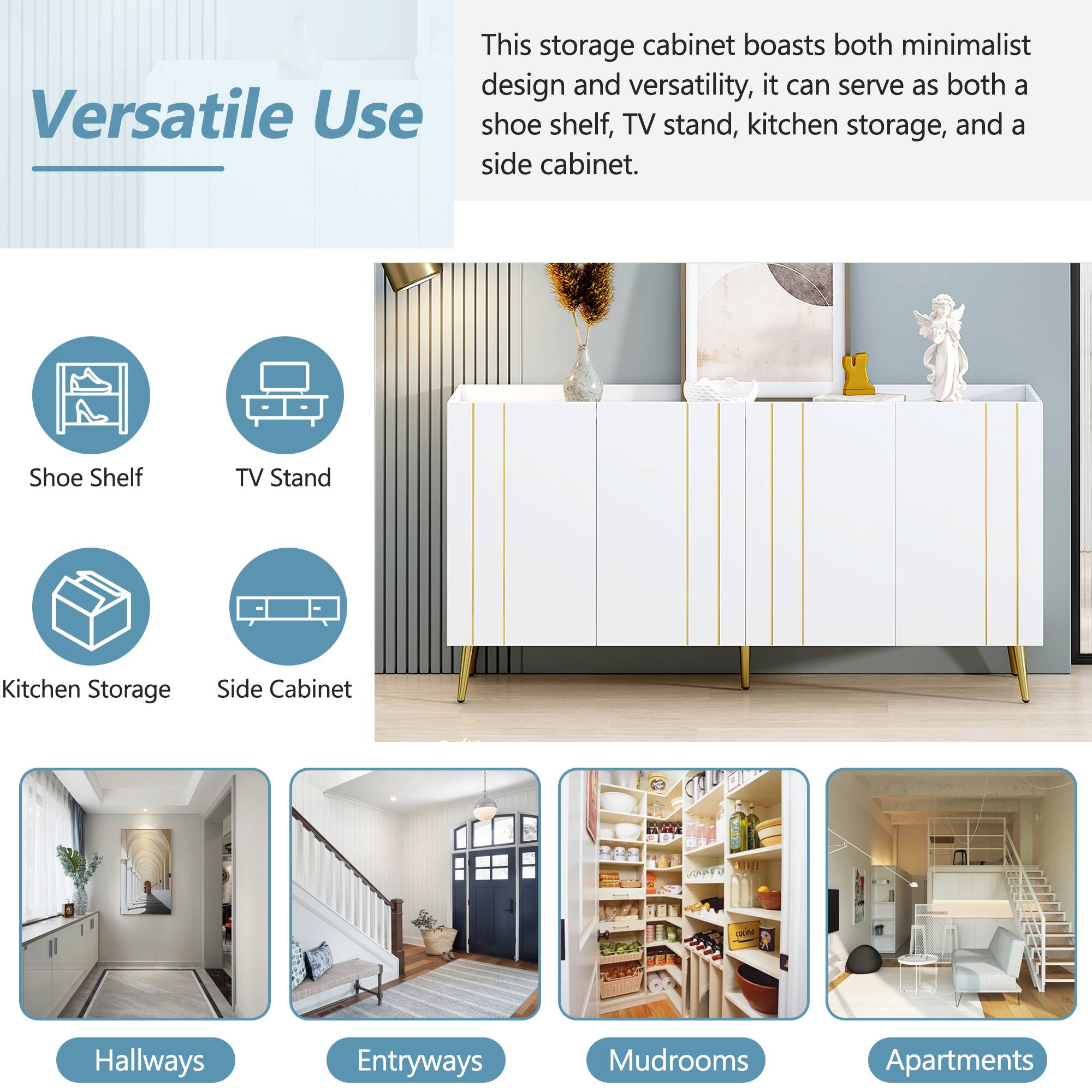 Versatile Use

This storage cabinet boasts both minimalist design and versatility, it can serve as both a shoe shelf, TV stand, kitchen storage, and a side cabinet.

Shoe Shelf

TV Stand

Kitchen Storage

Side Cabinet

cucina

Hallways

Entryways

Mudrooms

Apartments